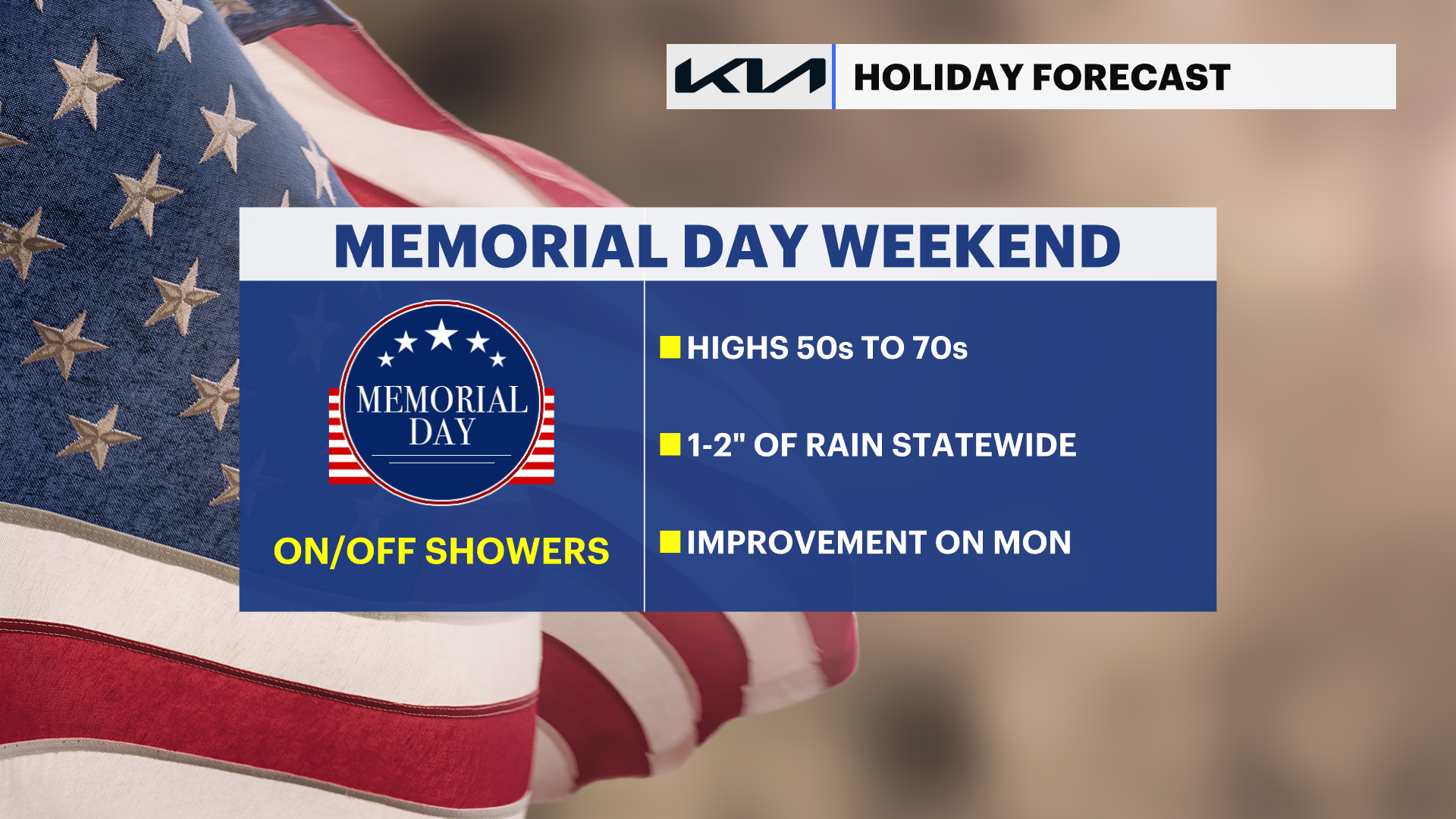 KIA HOLIDAY FORECAST

MEMORIAL DAY WEEKEND

MEMORIAL DAY

ON/OFF SHOWERS

HIGHS 50s TO 70s

1-2" OF RAIN STATEWIDE

IMPROVEMENT ON MON